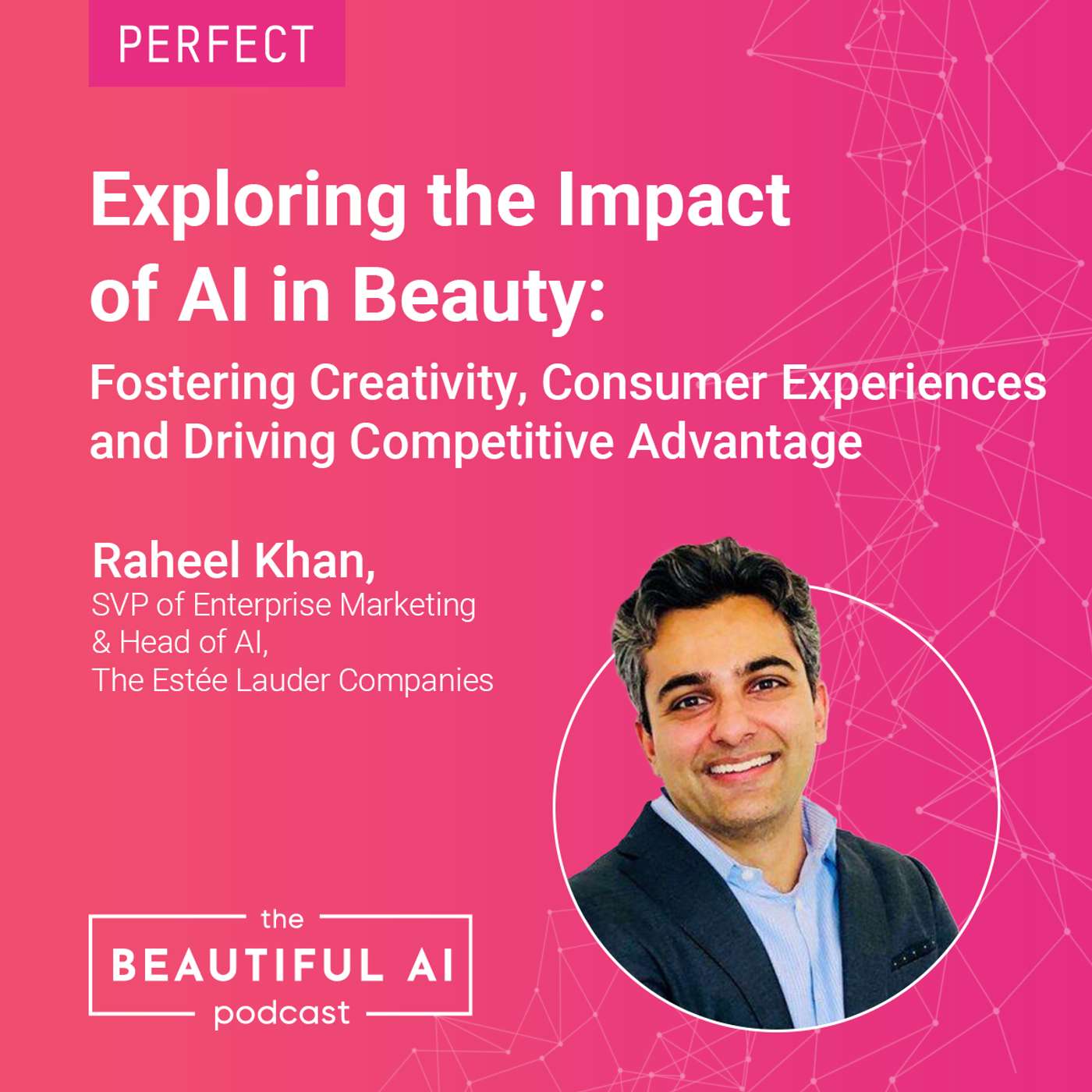 PERFECT

Exploring the Impact of AI in Beauty:

Fostering Creativity, Consumer Experiences and Driving Competitive Advantage

Raheel Khan,
SVP of Enterprise Marketing
& Head of AI,
The Estée Lauder Companies

the
BEAUTIFUL AI
podcast